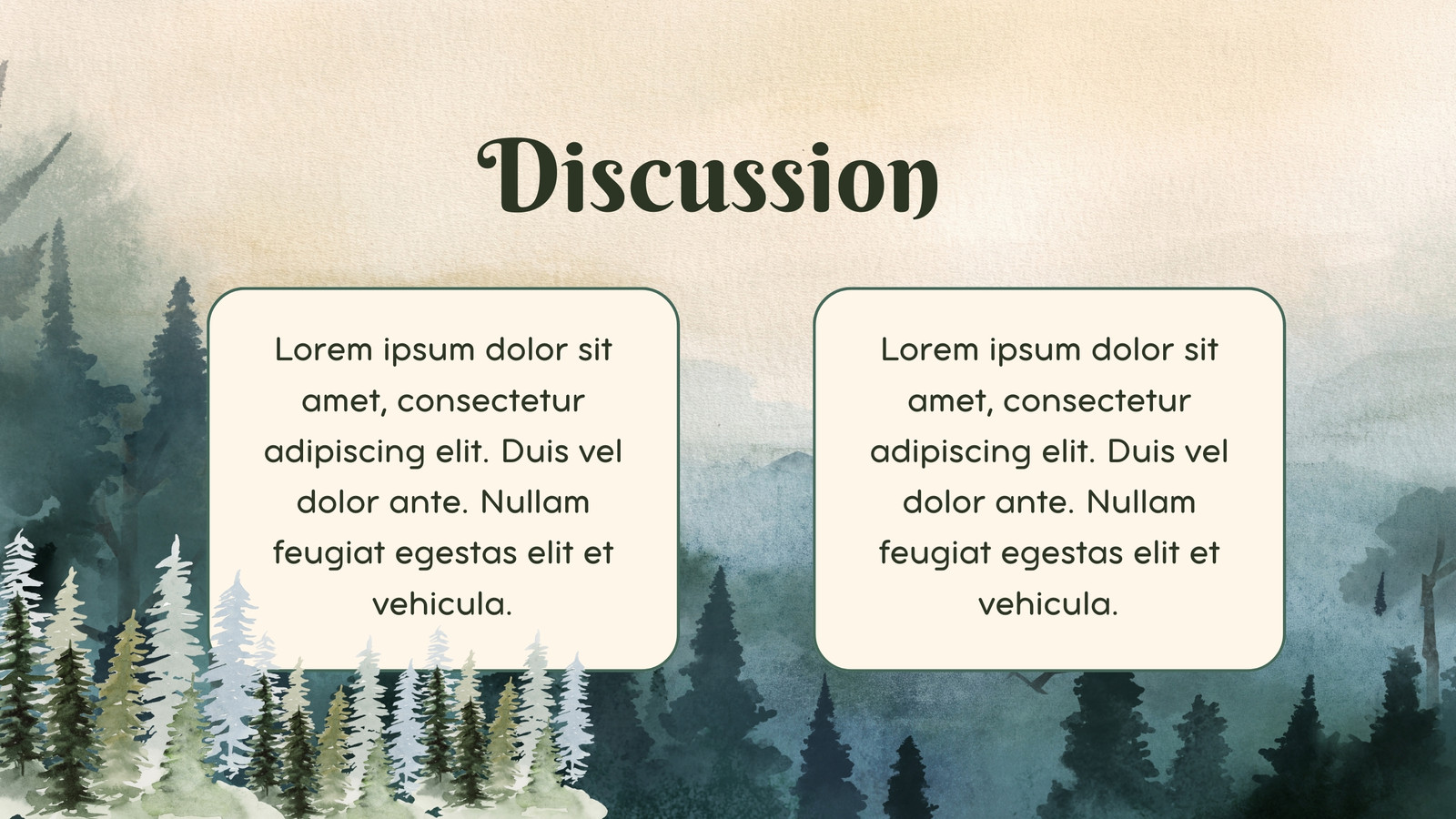 Discussion

Lorem ipsum dolor sit amet, consectetur adipiscing elit. Duis vel dolor ante. Nullam feugiat egestas elit et vehicula.

Lorem ipsum dolor sit amet, consectetur adipiscing elit. Duis vel dolor ante. Nullam feugiat egestas elit et vehicula.